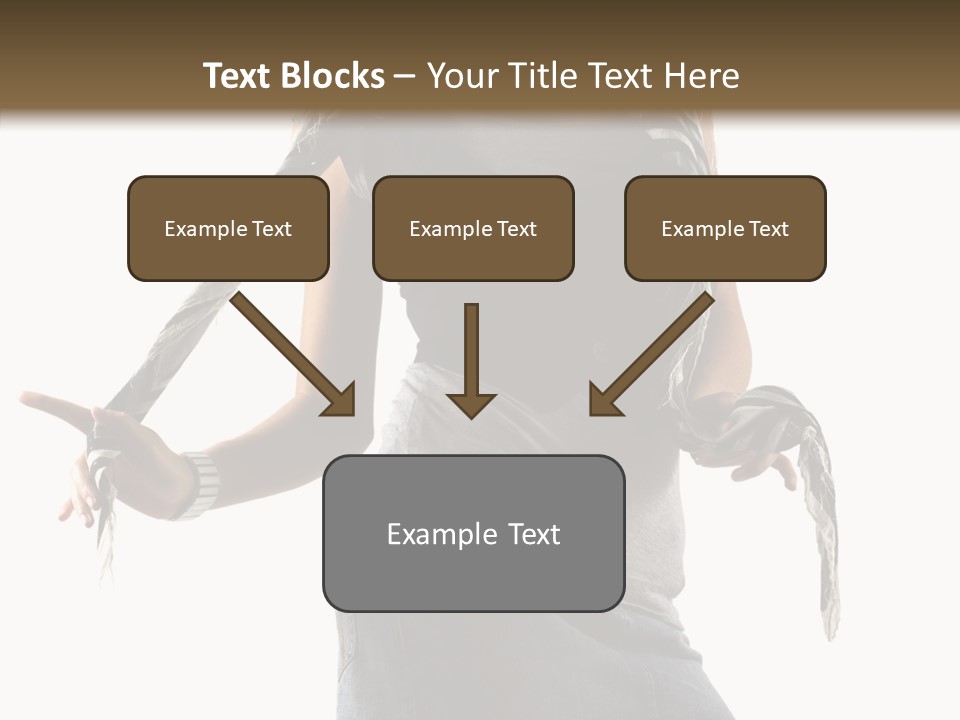 Text Blocks – Your Title Text Here

Example Text

Example Text

Example Text

Example Text